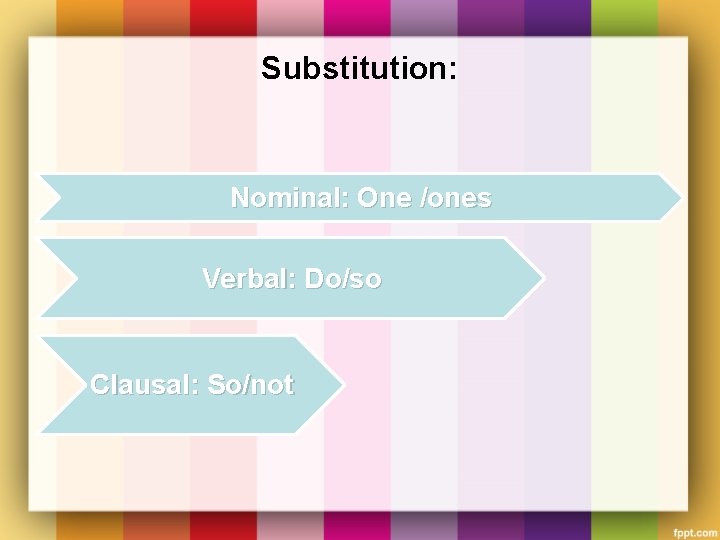 Substitution:

Nominal: One /ones

Verbal: Do/so

Clausal: So/not

fppt.com